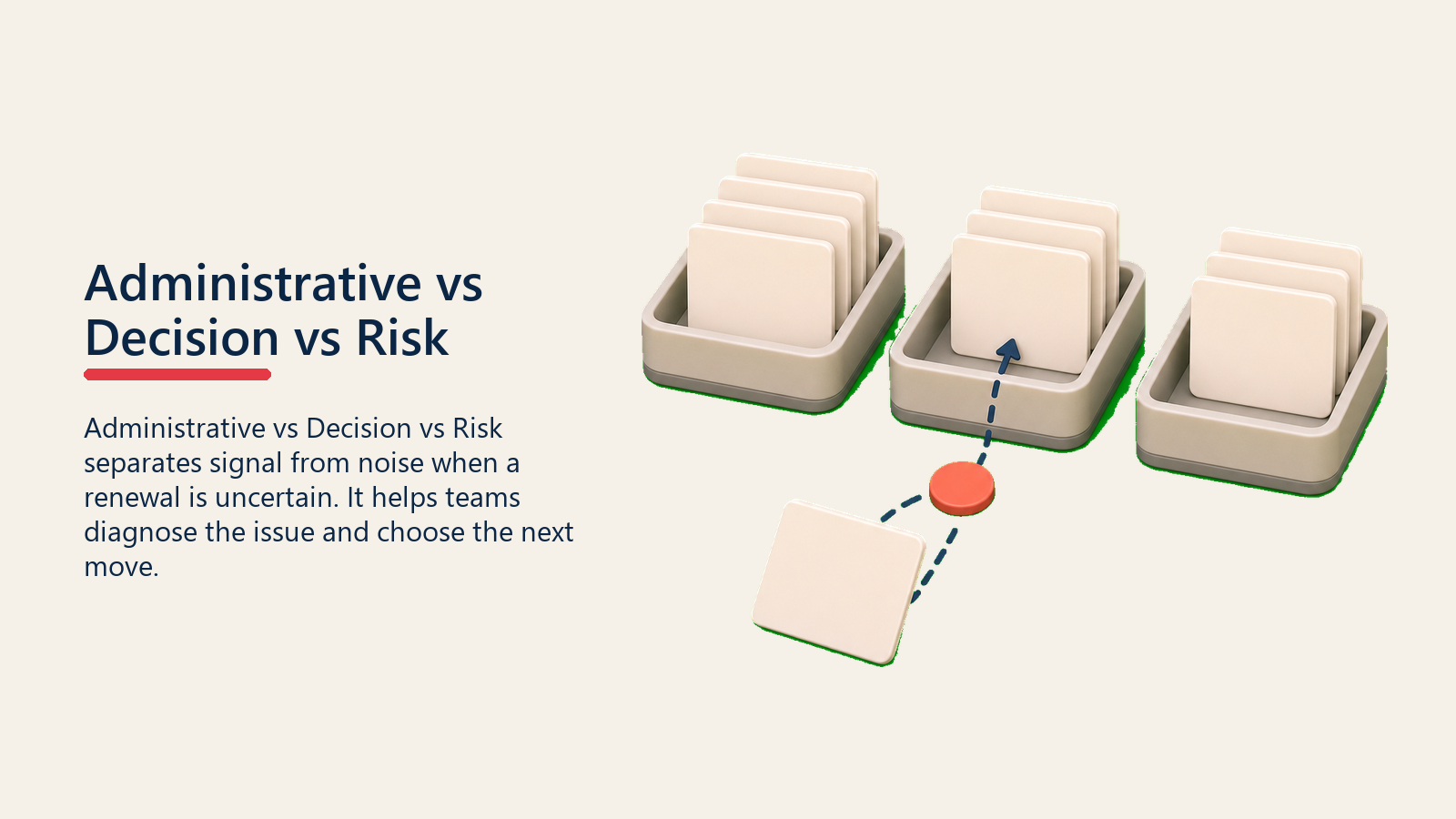 Administrative vs Decision vs Risk

Administrative vs Decision vs Risk separates signal from noise when a renewal is uncertain. It helps teams diagnose the issue and choose the next move.